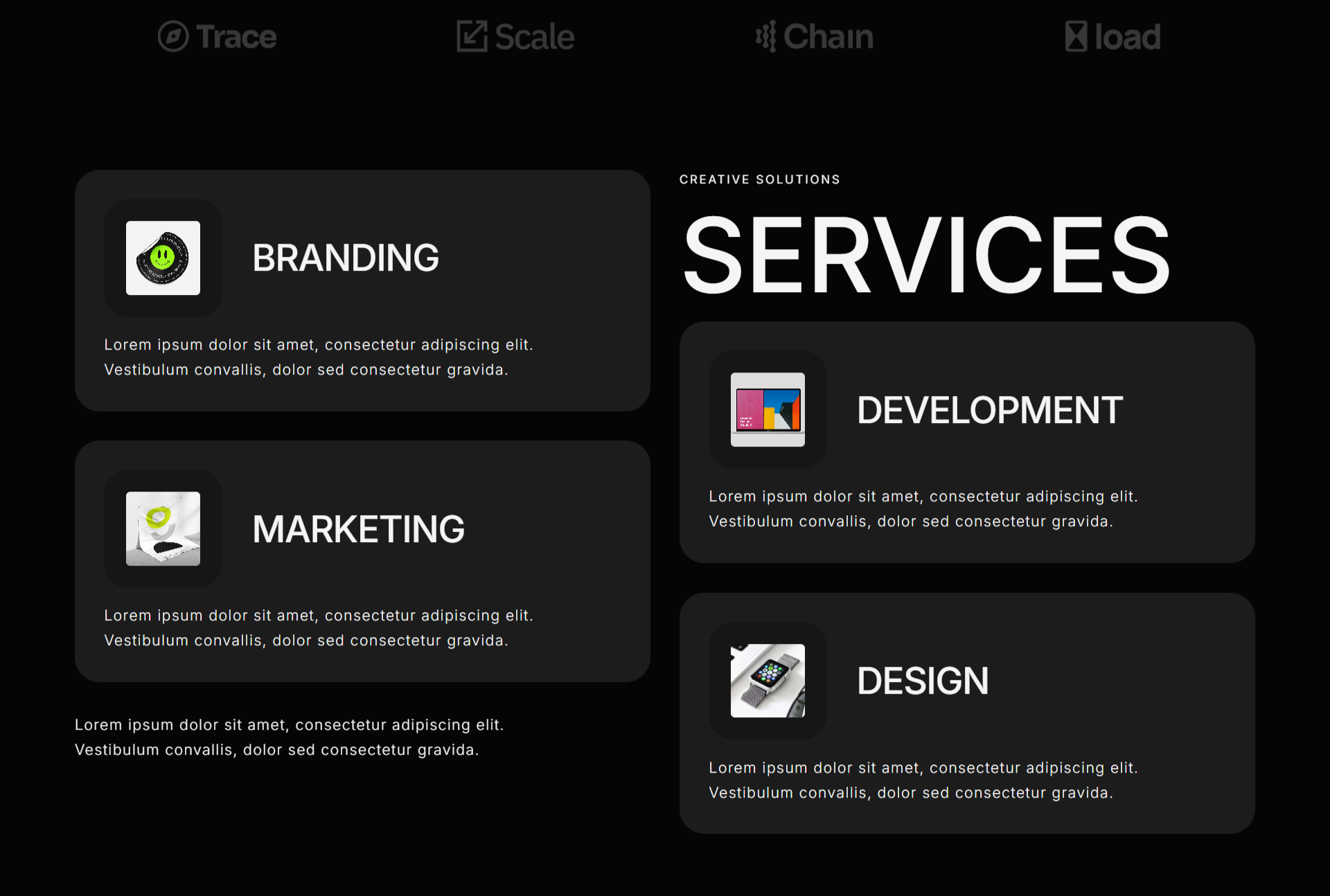 Trace Scale Chain load

BRANDING

Lorem ipsum dolor sit amet, consectetur adipiscing elit. Vestibulum convallis, dolor sed consectetur gravida.

MARKETING

Lorem ipsum dolor sit amet, consectetur adipiscing elit. Vestibulum convallis, dolor sed consectetur gravida.

Lorem ipsum dolor sit amet, consectetur adipiscing elit. Vestibulum convallis, dolor sed consectetur gravida.

CREATIVE SOLUTIONS

SERVICES

DEVELOPMENT

Lorem ipsum dolor sit amet, consectetur adipiscing elit. Vestibulum convallis, dolor sed consectetur gravida.

DESIGN

Lorem ipsum dolor sit amet, consectetur adipiscing elit. Vestibulum convallis, dolor sed consectetur gravida.